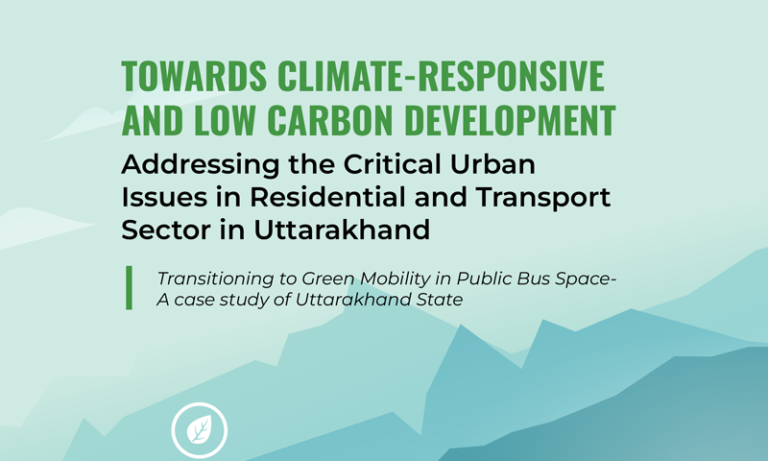 TOWARDS CLIMATE-RESPONSIVE AND LOW CARBON DEVELOPMENT

Addressing the Critical Urban Issues in Residential and Transport Sector in Uttarakhand

Transitioning to Green Mobility in Public Bus Space- A case study of Uttarakhand State